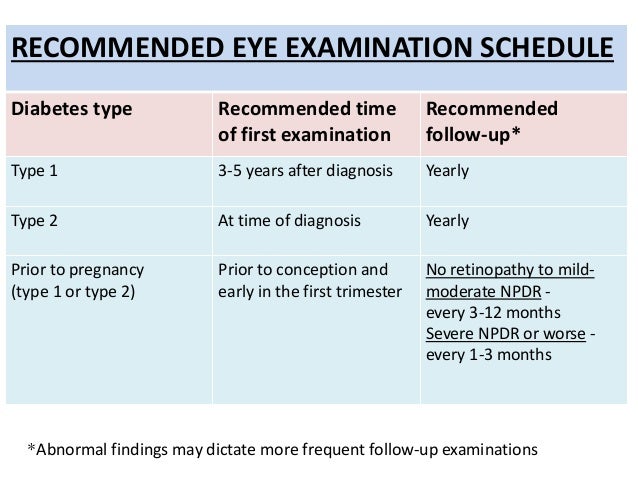 RECOMMENDED EYE EXAMINATION SCHEDULE

| Diabetes type | Recommended time of first examination | Recommended follow-up* |
|---|---|---|
| Type 1 | 3-5 years after diagnosis | Yearly |
| Type 2 | At time of diagnosis | Yearly |
| Prior to pregnancy (type 1 or type 2) | Prior to conception and early in the first trimester | No retinopathy to mild-moderate NPDR - every 3-12 months Severe NPDR or worse - every 1-3 months |

*Abnormal findings may dictate more frequent follow-up examinations